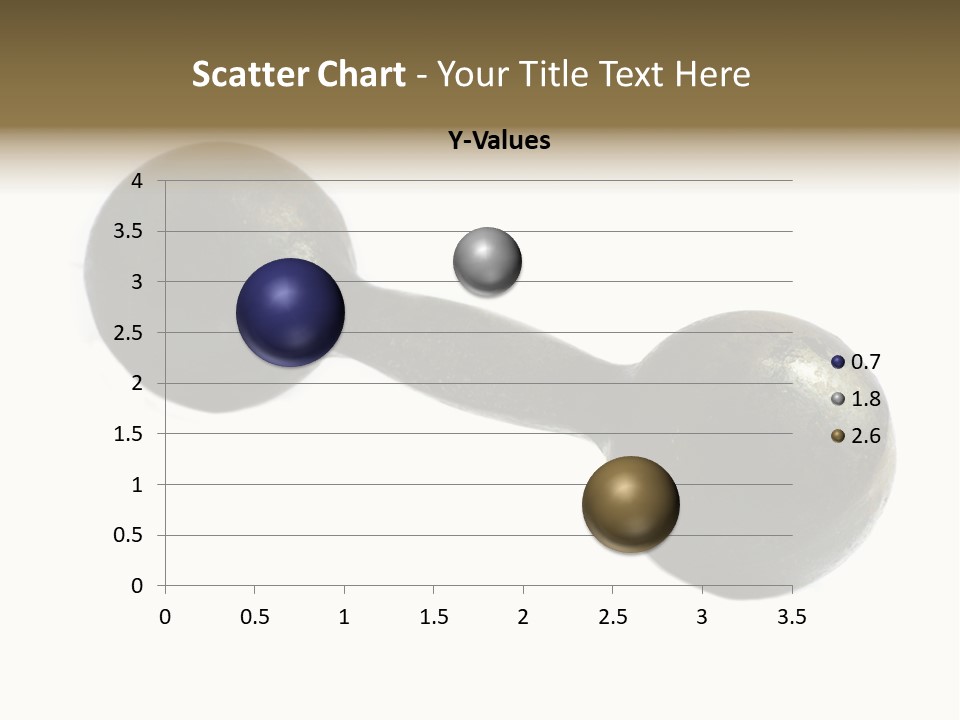 Scatter Chart - Your Title Text Here

Y-Values

4
3.5
3
2.5
2
1.5
1
0.5
0

0 0.5 1 1.5 2 2.5 3 3.5

0.7
1.8
2.6